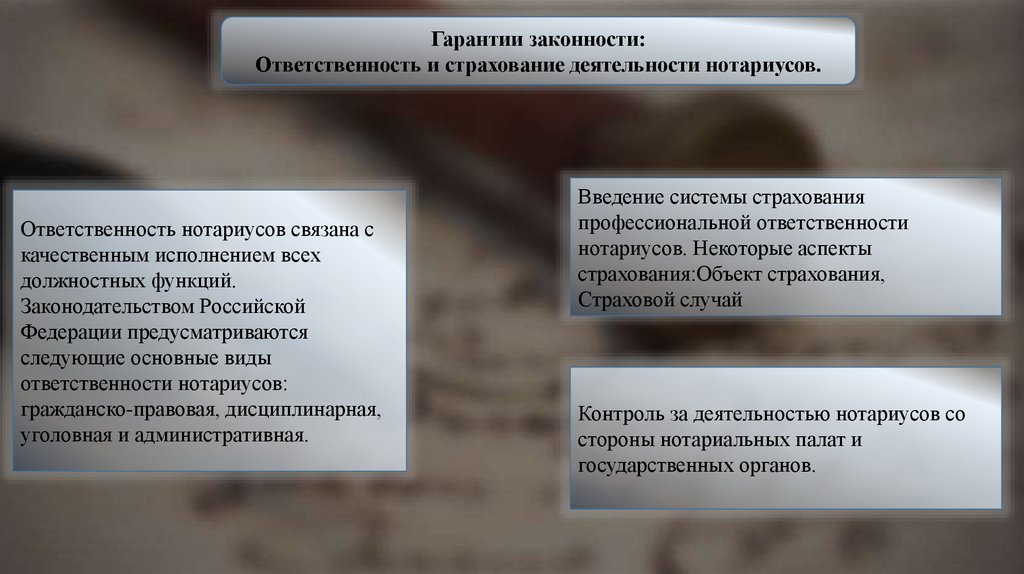 Гарантии законности:
Ответственность и страхование деятельности нотариусов.

Ответственность нотариусов связана с качественным исполнением всех должностных функций. Законодательством Российской Федерации предусматриваются следующие основные виды ответственности нотариусов: гражданско-правовая, дисциплинарная, уголовная и административная.

Введение системы страхования профессиональной ответственности нотариусов. Некоторые аспекты страхования:Объект страхования, Страховой случай

Контроль за деятельностью нотариусов со стороны нотариальных палат и государственных органов.